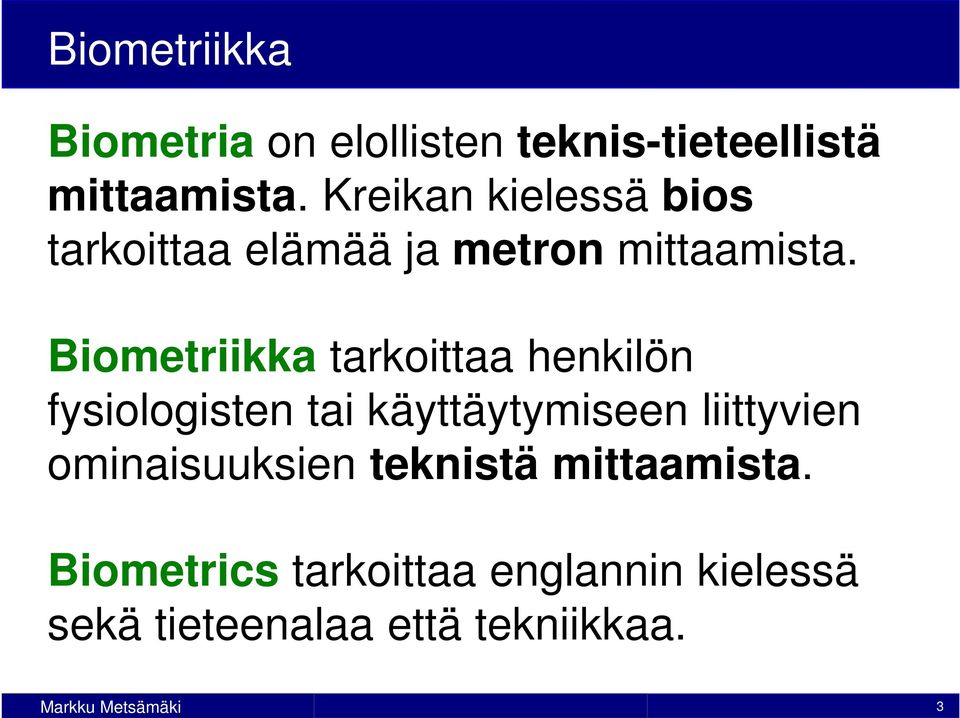 Biometriikka

Biometria on elollisten teknis-tieteellistä mittaamista. Kreikan kielessä bios tarkoittaa elämää ja metron mittaamista.

Biometriikka tarkoittaa henkilön fysiologisten tai käyttäytymiseen liittyvien ominaisuuksien teknistä mittaamista.

Biometrics tarkoittaa englannin kielessä sekä tieteenalaa että tekniikkaa.

Markku Metsämäki

3